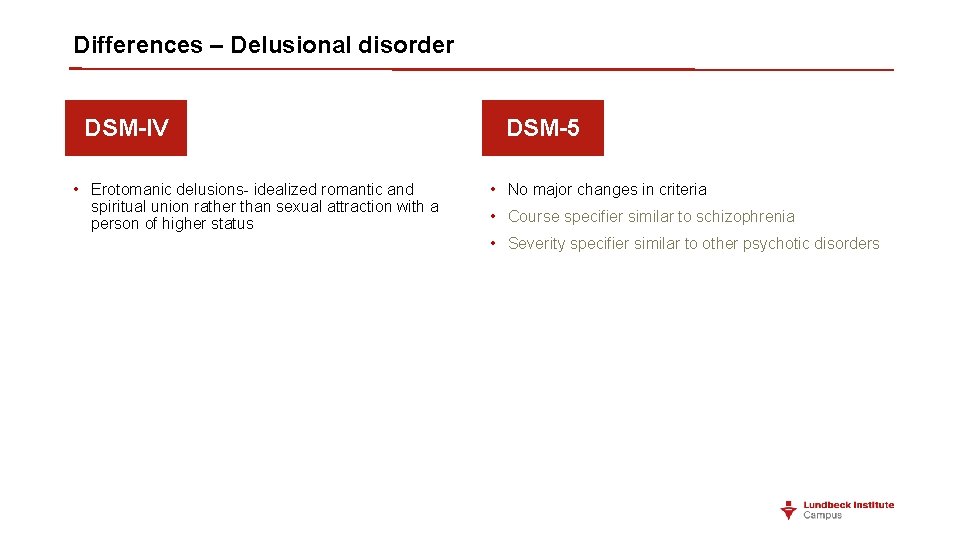 Differences – Delusional disorder

DSM-IV

• Erotomanic delusions- idealized romantic and spiritual union rather than sexual attraction with a person of higher status

DSM-5

• No major changes in criteria
• Course specifier similar to schizophrenia
• Severity specifier similar to other psychotic disorders

Lundbeck Institute Campus